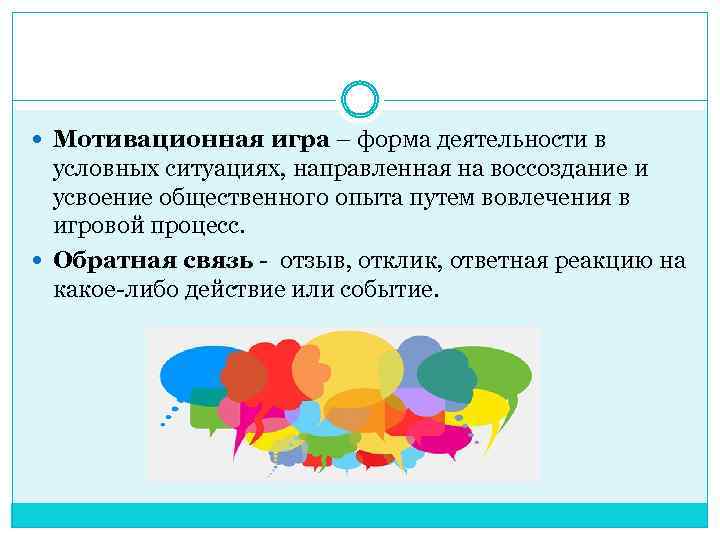 Мотивационная игра – форма деятельности в условных ситуациях, направленная на воссоздание и усвоение общественного опыта путем вовлечения в игровой процесс.

Обратная связь - отзыв, отклик, ответная реакцию на какое-либо действие или событие.